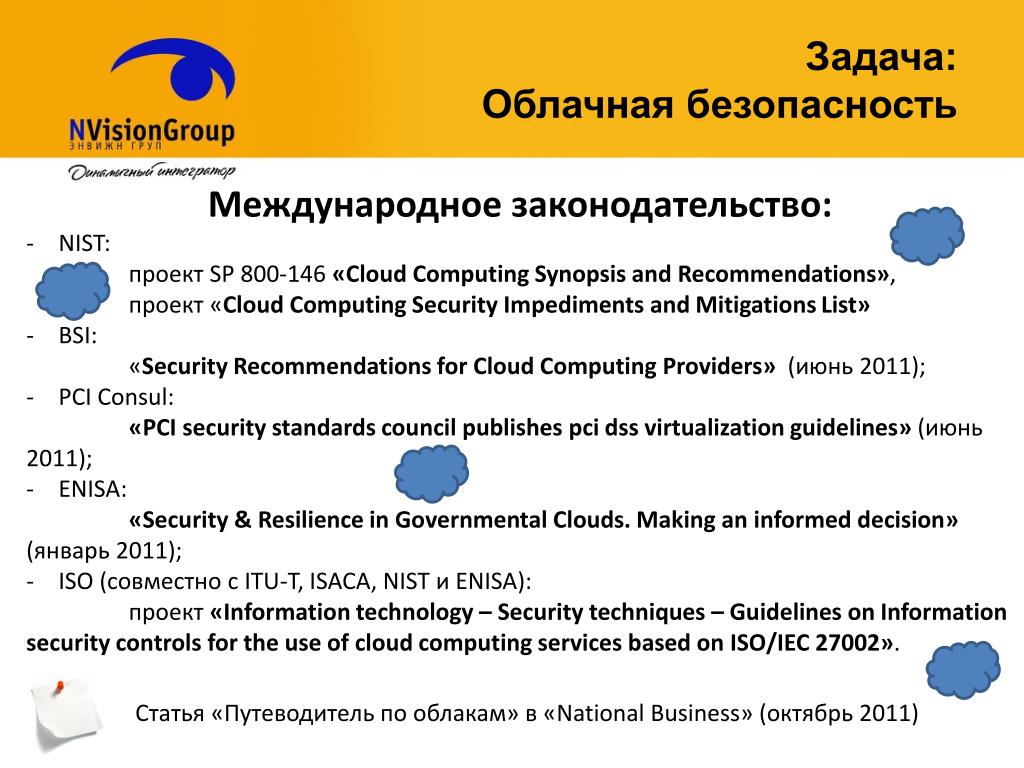 NVisionGroup
ЭНВИЖН ГРУП
Динамичный интегратор

Задача:
Облачная безопасность

Международное законодательство:

- NIST:
проект SP 800-146 «Cloud Computing Synopsis and Recommendations»,
проект «Cloud Computing Security Impediments and Mitigations List»
- BSI:
«Security Recommendations for Cloud Computing Providers» (июнь 2011);
- PCI Consul:
«PCI security standards council publishes pci dss virtualization guidelines» (июнь 2011);
- ENISA:
«Security & Resilience in Governmental Clouds. Making an informed decision» (январь 2011);
- ISO (совместно с ITU-T, ISACA, NIST и ENISA):
проект «Information technology – Security techniques – Guidelines on Information security controls for the use of cloud computing services based on ISO/IEC 27002».

Статья «Путеводитель по облакам» в «National Business» (октябрь 2011)